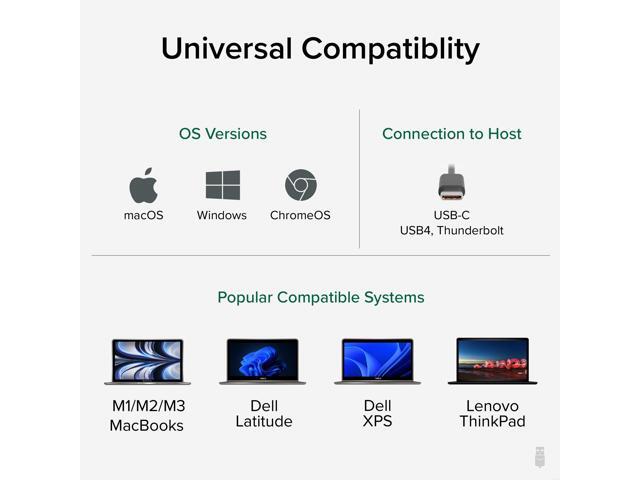 Universal Compatiblity

OS Versions

macOS Windows ChromeOS

Connection to Host

USB-C
USB4, Thunderbolt

Popular Compatible Systems

M1/M2/M3 MacBooks

Dell Latitude

Dell XPS

Lenovo ThinkPad